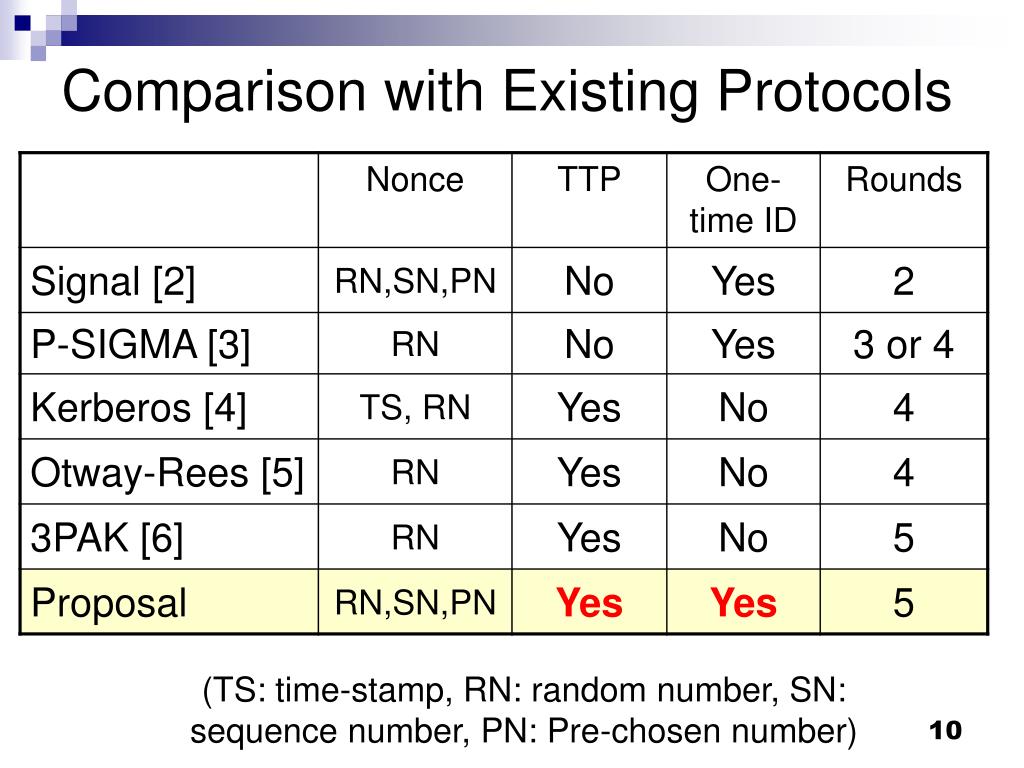 Comparison with Existing Protocols

| | Nonce | TTP | One-time ID | Rounds |
|---|---|---|---|---|
| Signal [2] | RN,SN,PN | No | Yes | 2 |
| P-SIGMA [3] | RN | No | Yes | 3 or 4 |
| Kerberos [4] | TS, RN | Yes | No | 4 |
| Otway-Rees [5] | RN | Yes | No | 4 |
| 3PAK [6] | RN | Yes | No | 5 |
| Proposal | RN,SN,PN | Yes | Yes | 5 |

(TS: time-stamp, RN: random number, SN: sequence number, PN: Pre-chosen number)

10